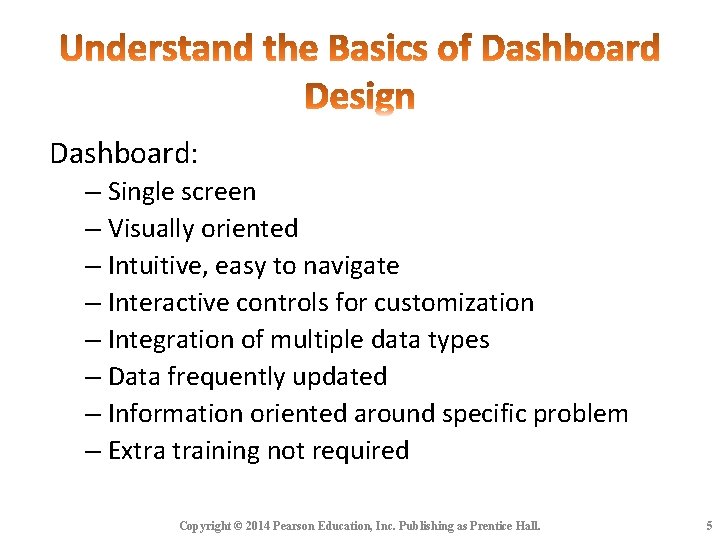 Understand the Basics of Dashboard Design

Dashboard:
– Single screen
– Visually oriented
– Intuitive, easy to navigate
– Interactive controls for customization
– Integration of multiple data types
– Data frequently updated
– Information oriented around specific problem
– Extra training not required

Copyright © 2014 Pearson Education, Inc. Publishing as Prentice Hall.

5